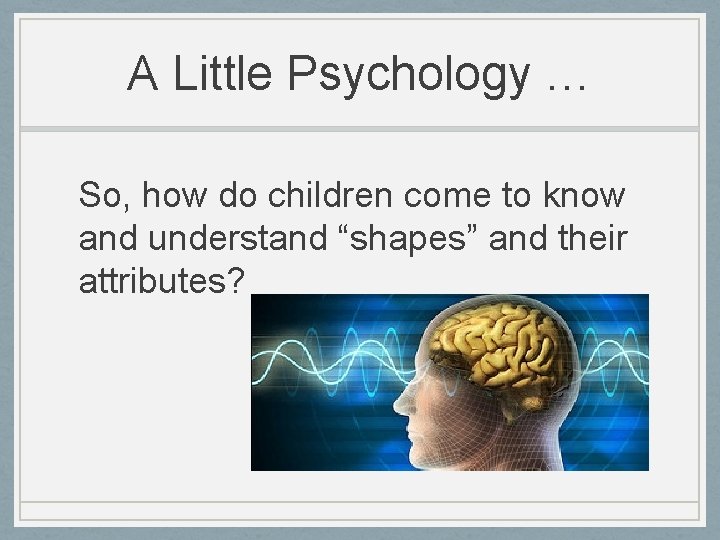 A Little Psychology …

So, how do children come to know and understand “shapes” and their attributes?